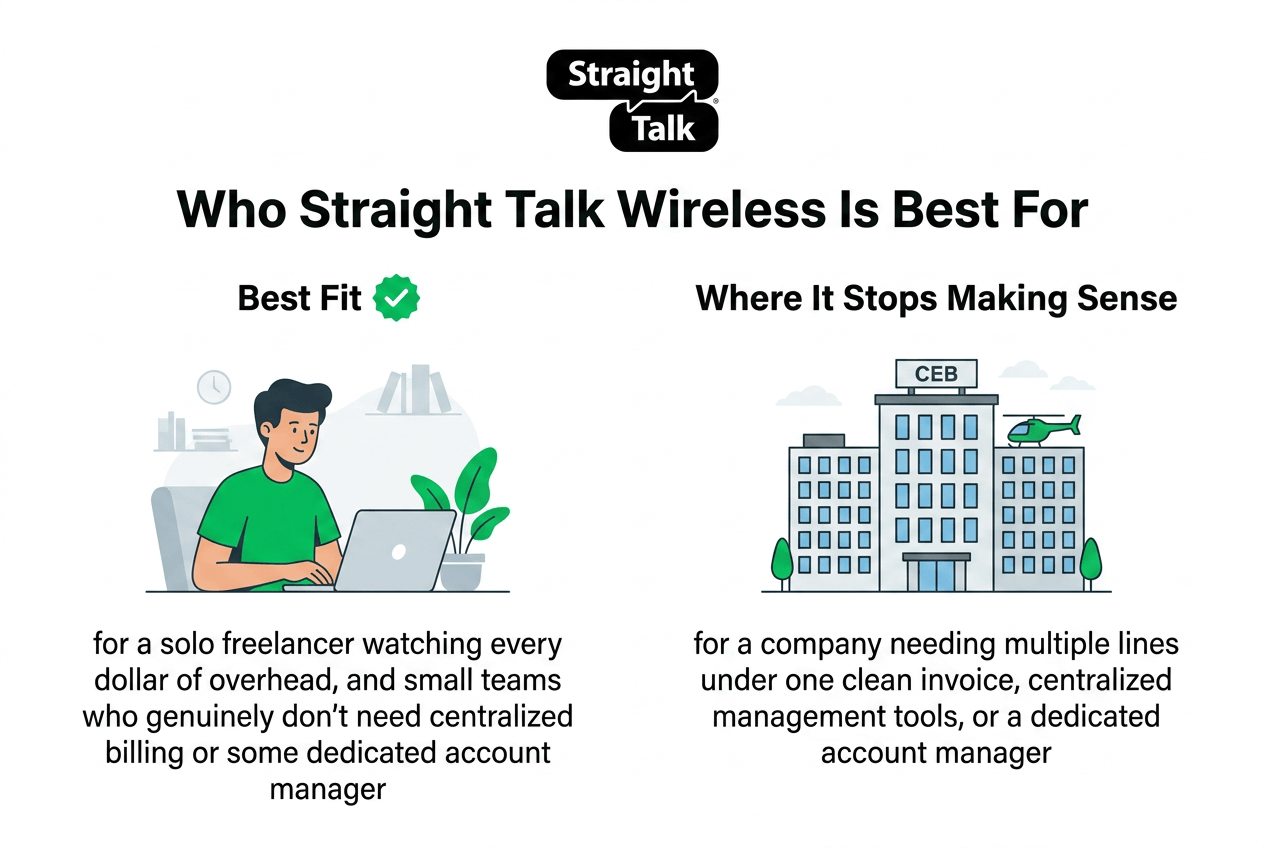 Straight Talk®

Who Straight Talk Wireless Is Best For

Best Fit

for a solo freelancer watching every dollar of overhead, and small teams who genuinely don't need centralized billing or some dedicated account manager

Where It Stops Making Sense

CEB

for a company needing multiple lines under one clean invoice, centralized management tools, or a dedicated account manager